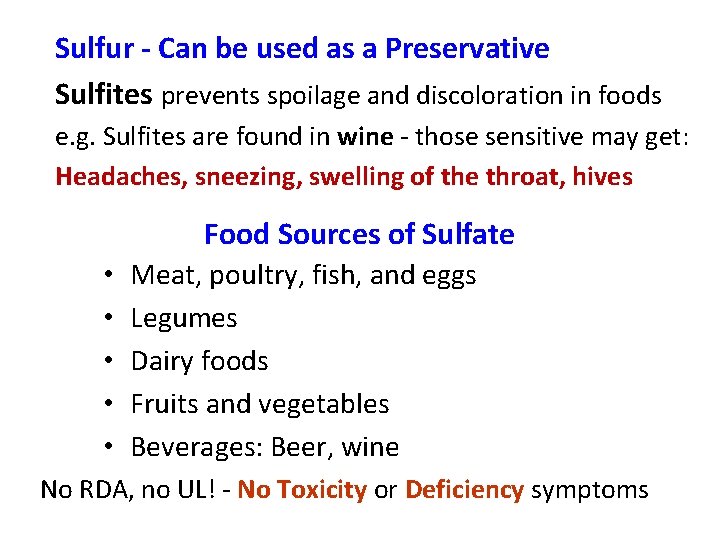 Sulfur - Can be used as a Preservative

Sulfites prevents spoilage and discoloration in foods

e.g. Sulfites are found in wine - those sensitive may get:

Headaches, sneezing, swelling of the throat, hives

Food Sources of Sulfate

• Meat, poultry, fish, and eggs
• Legumes
• Dairy foods
• Fruits and vegetables
• Beverages: Beer, wine

No RDA, no UL! - No Toxicity or Deficiency symptoms